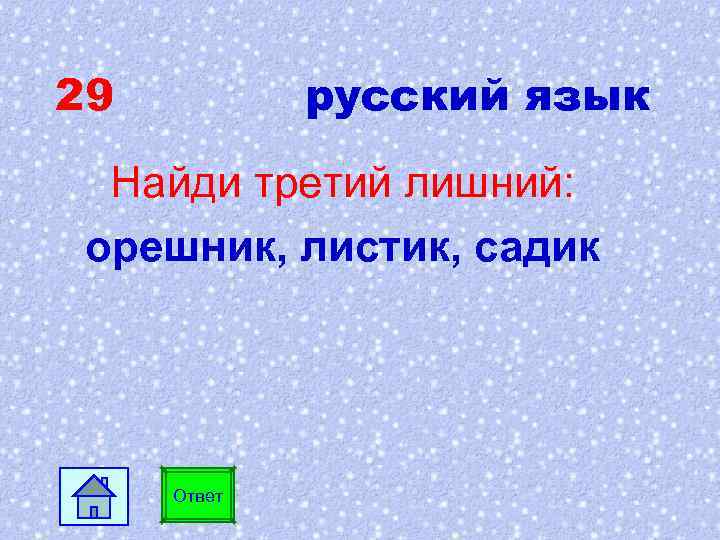 29 русский язык

Найди третий лишний:

орешник, листик, садик

Ответ